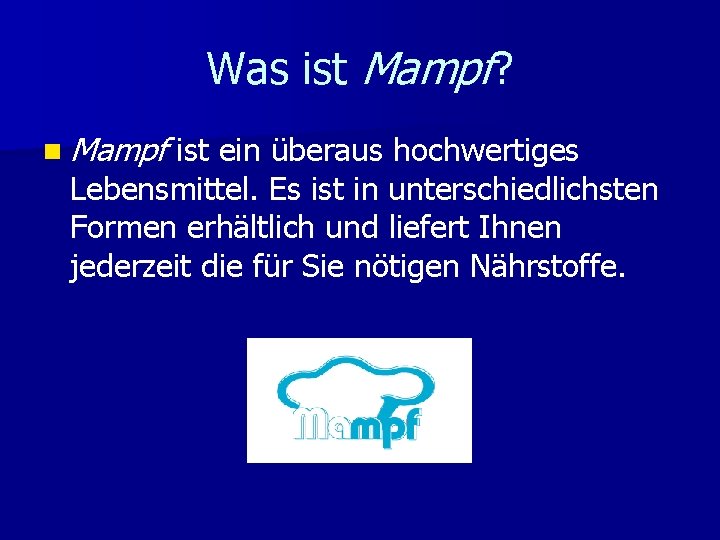 Was ist Mampf?

Mampf ist ein überaus hochwertiges Lebensmittel. Es ist in unterschiedlichsten Formen erhältlich und liefert Ihnen jederzeit die für Sie nötigen Nährstoffe.

Mampf